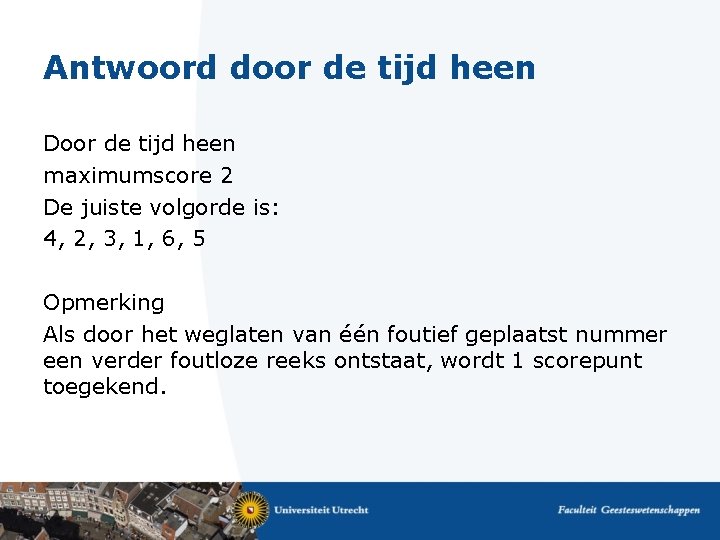 Antwoord door de tijd heen

Door de tijd heen
maximumscore 2
De juiste volgorde is:
4, 2, 3, 1, 6, 5

Opmerking
Als door het weglaten van één foutief geplaatst nummer een verder foutloze reeks ontstaat, wordt 1 scorepunt toegekend.

Universiteit Utrecht

Faculteit Geesteswetenschappen